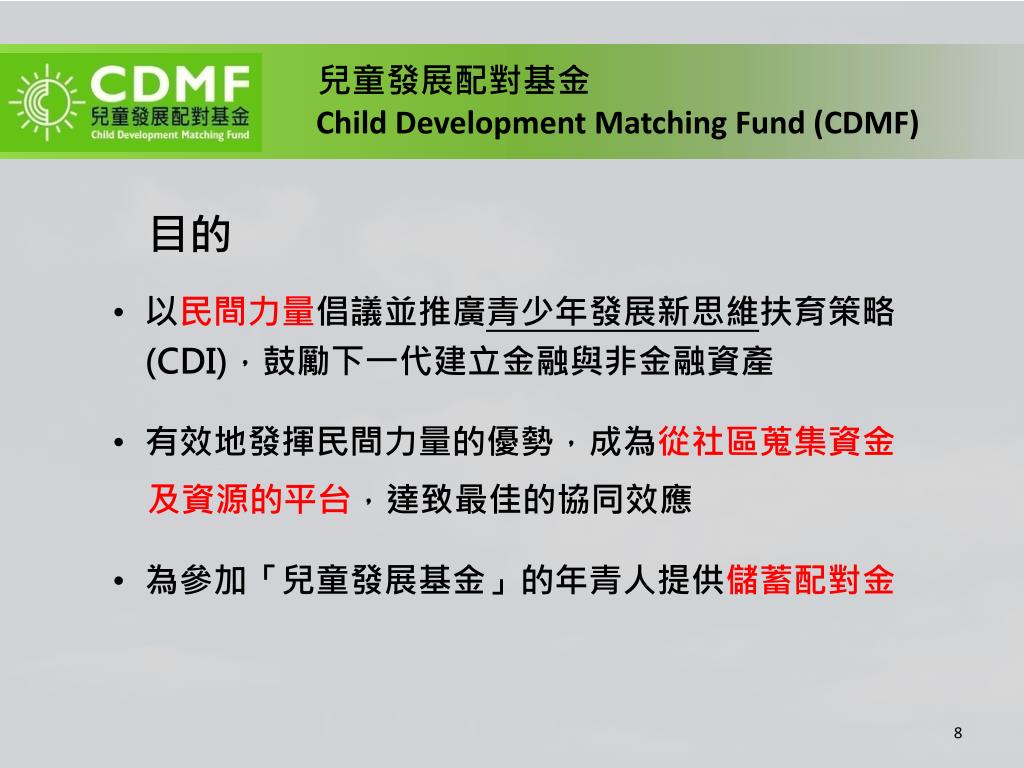 CDMF
兒童發展配對基金
Child Development Matching Fund

兒童發展配對基金
Child Development Matching Fund (CDMF)

目的

• 以民間力量倡議並推廣青少年發展新思維扶育策略 (CDI)，鼓勵下一代建立金融與非金融資產

• 有效地發揮民間力量的優勢，成為從社區蒐集資金及資源的平台，達致最佳的協同效應

• 為參加「兒童發展基金」的年青人提供儲蓄配對金

8